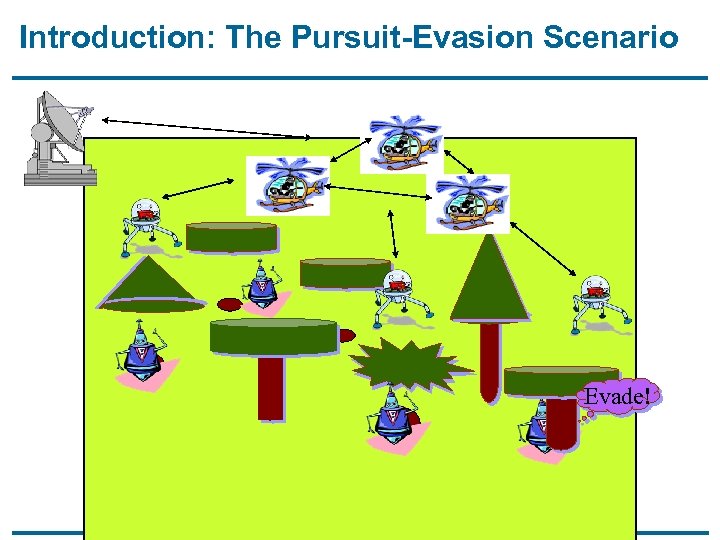 Introduction: The Pursuit-Evasion Scenario

Evade!